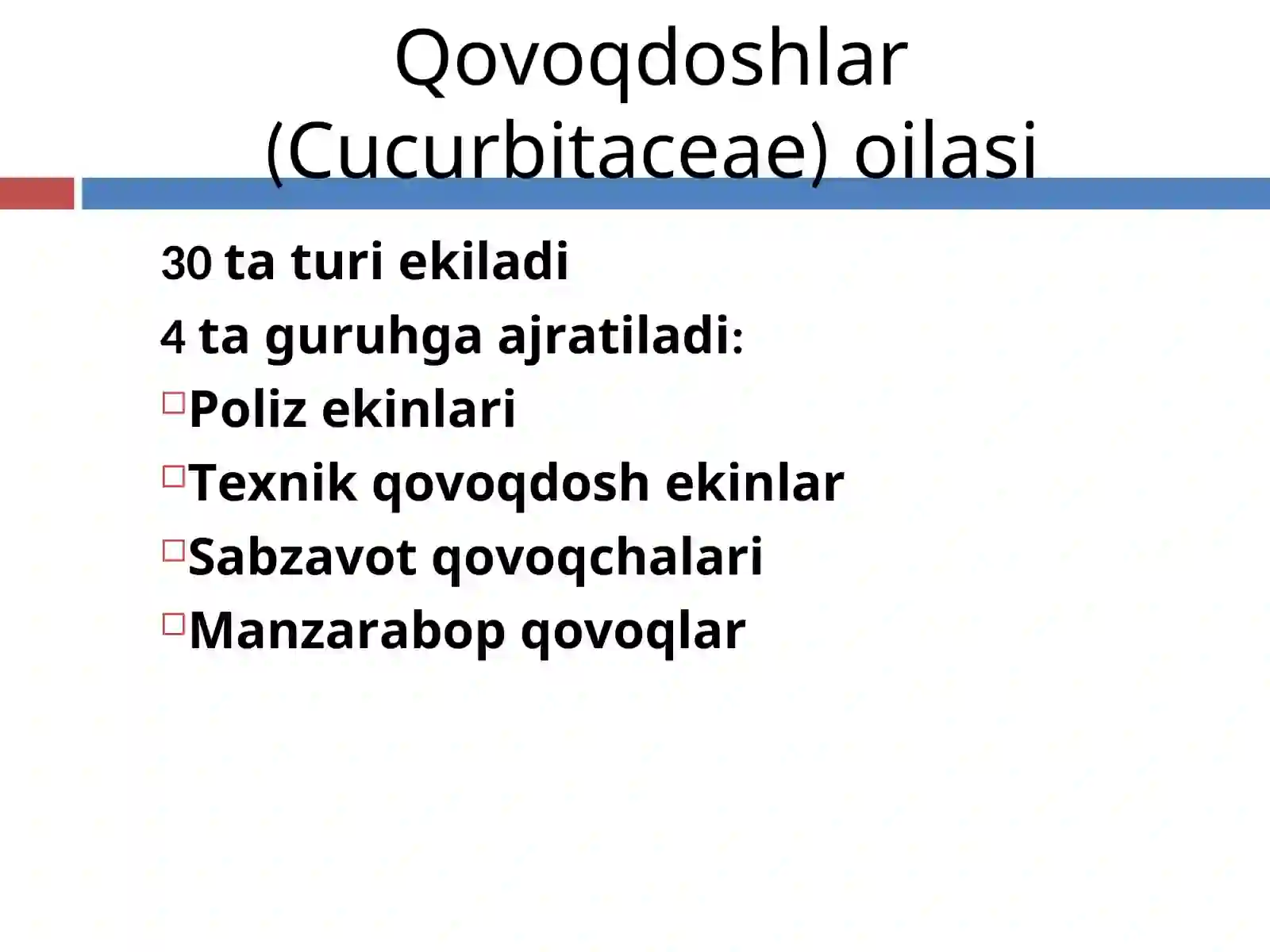 Qovoqdoshlar (Cucurbitaceae) oilasi

30 ta turi ekiladi

4 ta guruhga ajratiladi:

Poliz ekinlari

Texnik qovoqdosh ekinlar

Sabzavot qovoqchalari

Manzarabop qovoqlar